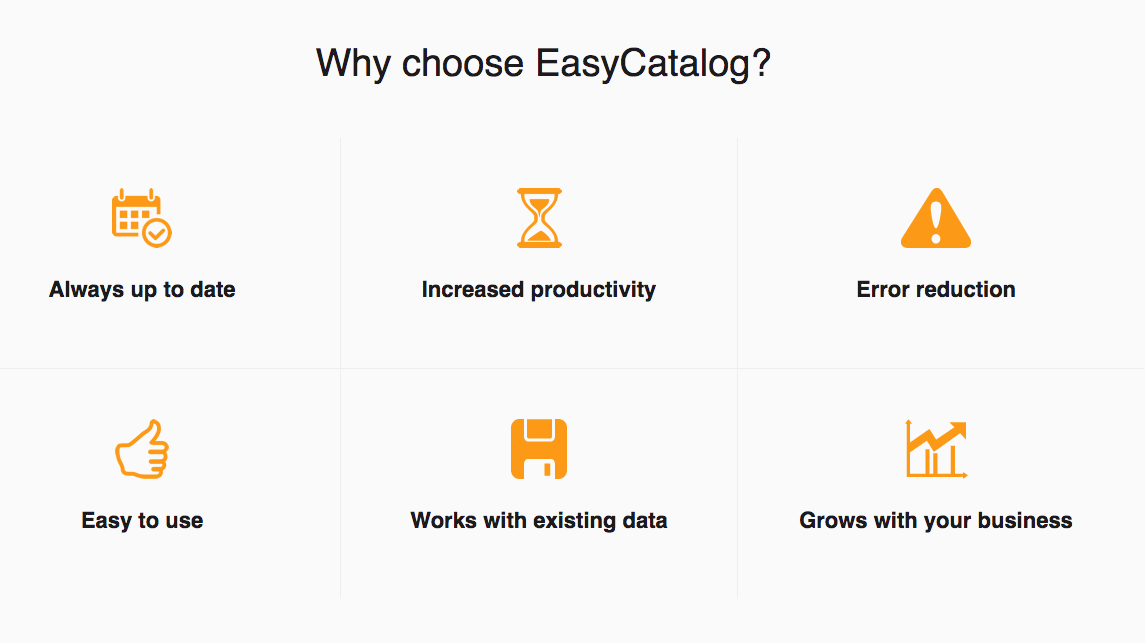 Why choose EasyCatalog?

Always up to date

Increased productivity

Error reduction

Easy to use

Works with existing data

Grows with your business